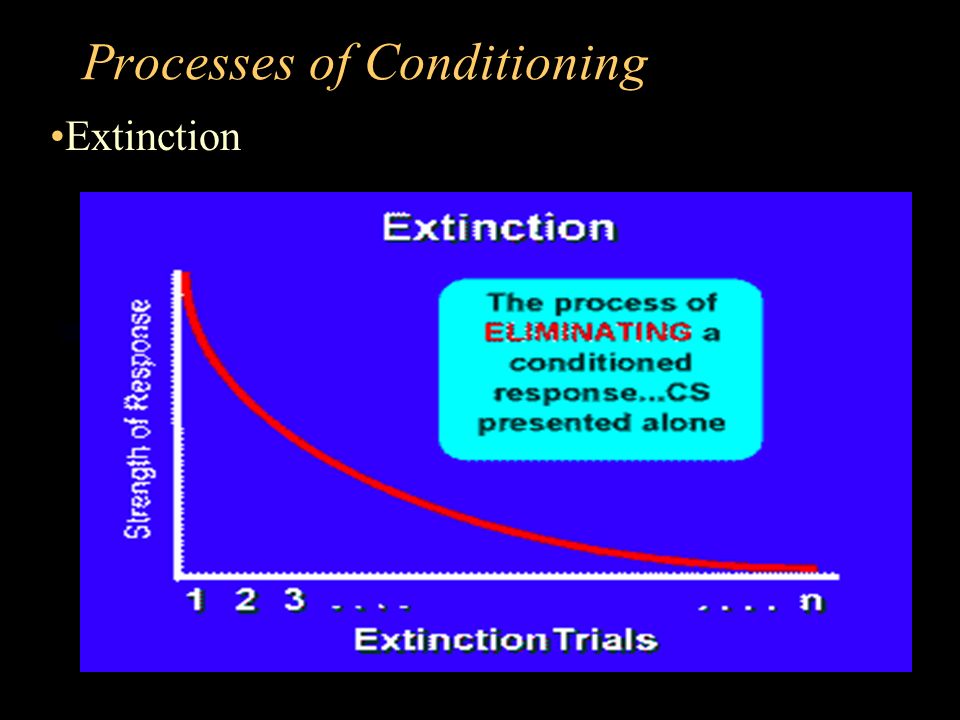 Processes of Conditioning

•Extinction

Extinction

The process of ELIMINATING a conditioned response...CS presented alone

Strength of Response

1 2 3 . . . . . . . . n

Extinction Trials